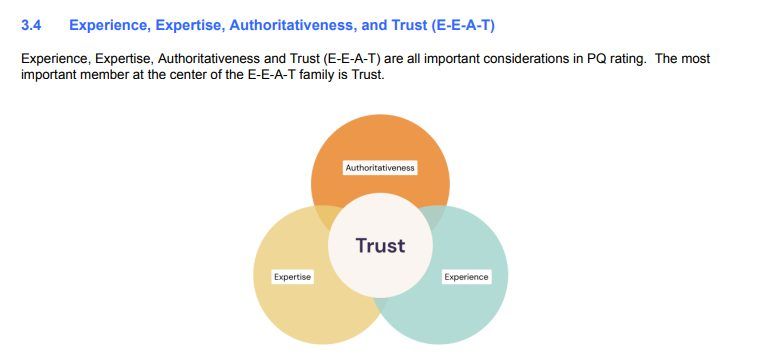 3.4 Experience, Expertise, Authoritativeness, and Trust (E-E-A-T)

Experience, Expertise, Authoritativeness and Trust (E-E-A-T) are all important considerations in PQ rating. The most important member at the center of the E-E-A-T family is Trust.

Authoritativeness

Trust

Expertise

Experience